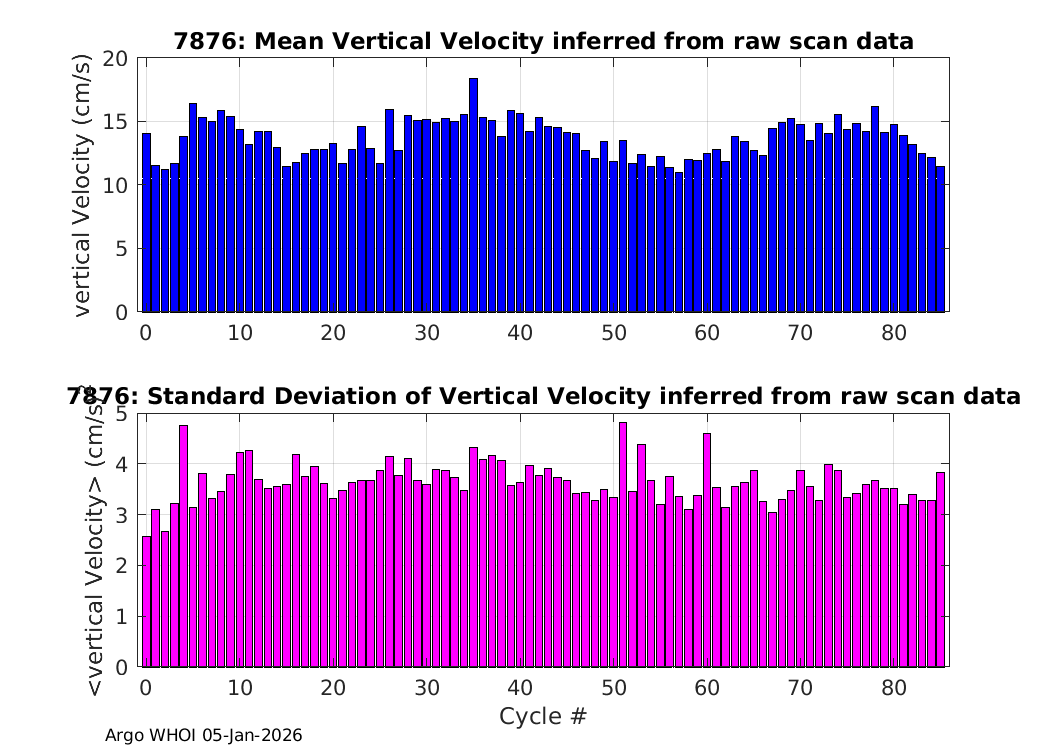 7876: Mean Vertical Velocity inferred from raw scan data

vertical Velocity (cm/s)

20
15
10
5
0

0 10 20 30 40 50 60 70 80

7876: Standard Deviation of Vertical Velocity inferred from raw scan data

<vertical Velocity> (cm/s)

5
4
3
2
1
0

0 10 20 30 40 50 60 70 80

Cycle #

Argo WHOI 05-Jan-2026